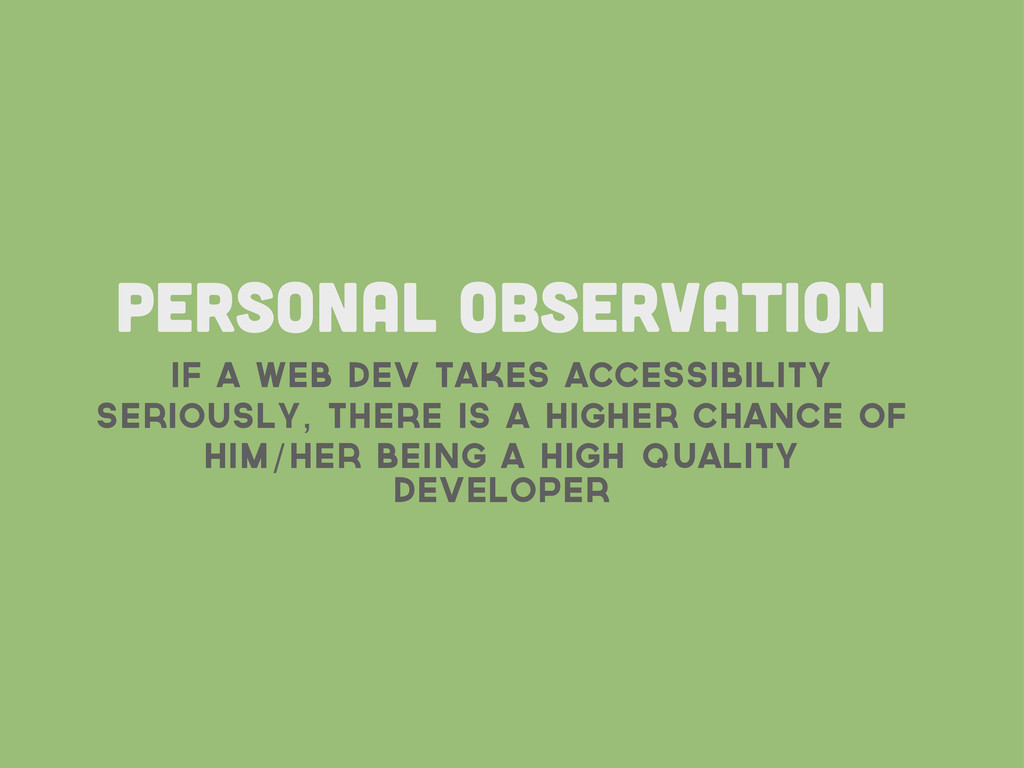 PERSONAL OBSERVATION

IF A WEB DEV TAKES ACCESSIBILITY SERIOUSLY, THERE IS A HIGHER CHANCE OF HIM/HER BEING A HIGH QUALITY DEVELOPER